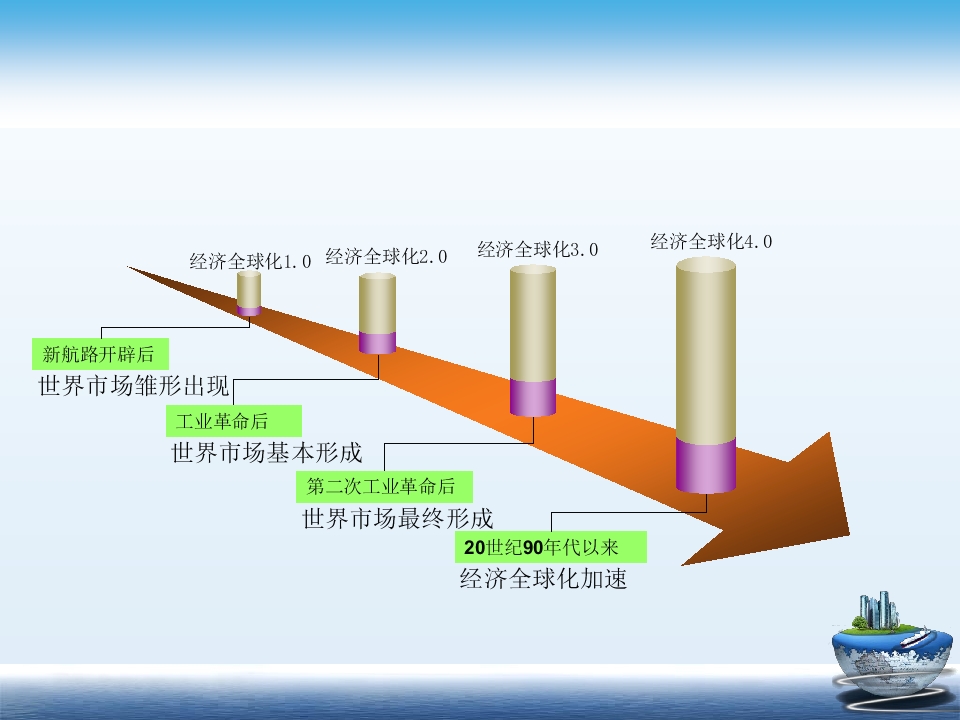 经济全球化1.0

经济全球化2.0

经济全球化3.0

经济全球化4.0

新航路开辟后
世界市场雏形出现

工业革命后
世界市场基本形成

第二次工业革命后
世界市场最终形成

20世纪90年代以来
经济全球化加速